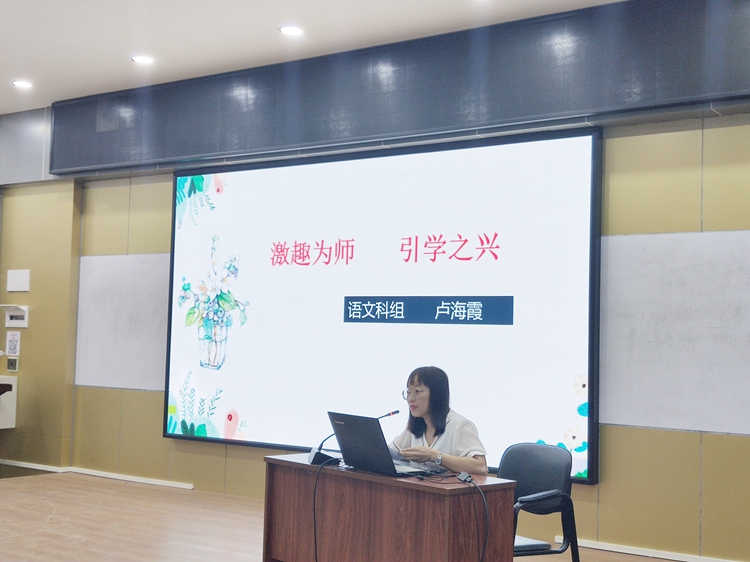 激趣为师　　引学之兴

语文科组　　卢海霞